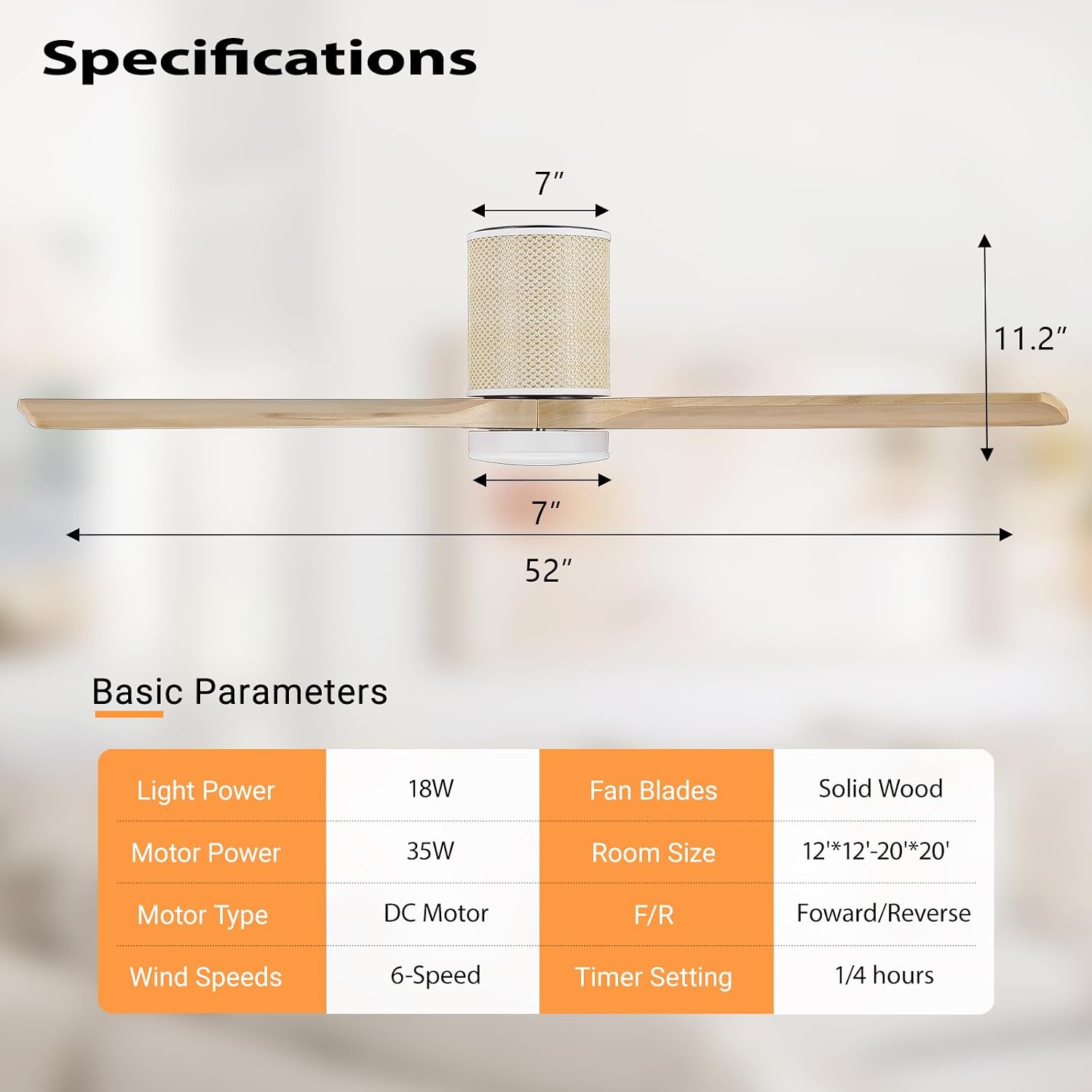 Specifications

7″

11.2″

7″

52″

Basic Parameters

| Light Power | 18W | Fan Blades | Solid Wood |
|---|---|---|---|
| Motor Power | 35W | Room Size | 12'*12'-20'*20' |
| Motor Type | DC Motor | F/R | Foward/Reverse |
| Wind Speeds | 6-Speed | Timer Setting | 1/4 hours |